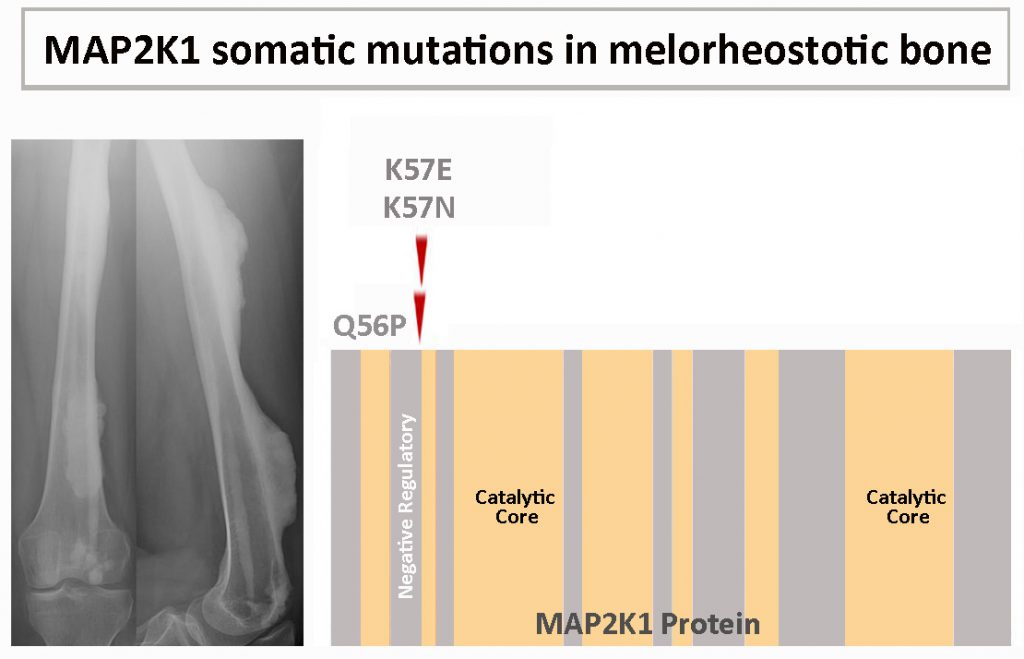 MAP2K1 somatic mutations in melorheostotic bone

K57E
K57N

Q56P

Negative Regulatory

Catalytic Core

Catalytic Core

MAP2K1 Protein